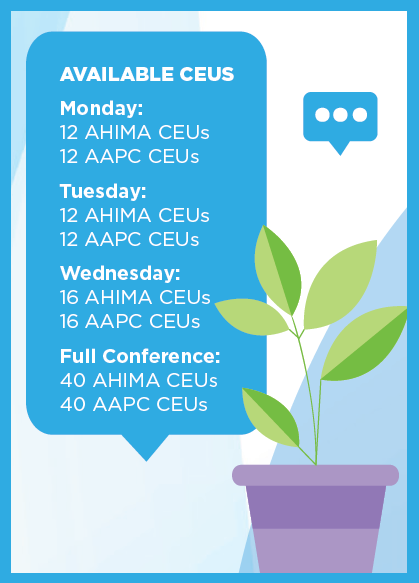 AVAILABLE CEUS

Monday:
12 AHIMA CEUs
12 AAPC CEUs

Tuesday:
12 AHIMA CEUs
12 AAPC CEUs

Wednesday:
16 AHIMA CEUs
16 AAPC CEUs

Full Conference:
40 AHIMA CEUs
40 AAPC CEUs